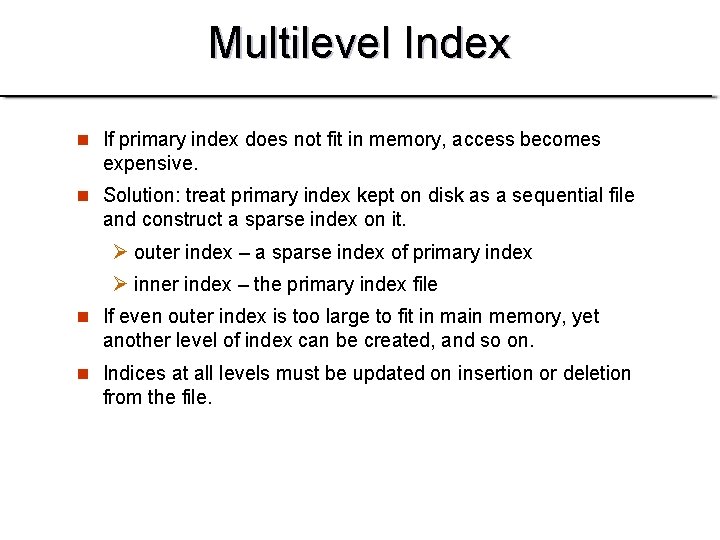 Multilevel Index

■ If primary index does not fit in memory, access becomes expensive.

■ Solution: treat primary index kept on disk as a sequential file and construct a sparse index on it.

➢ outer index – a sparse index of primary index

➢ inner index – the primary index file

■ If even outer index is too large to fit in main memory, yet another level of index can be created, and so on.

■ Indices at all levels must be updated on insertion or deletion from the file.